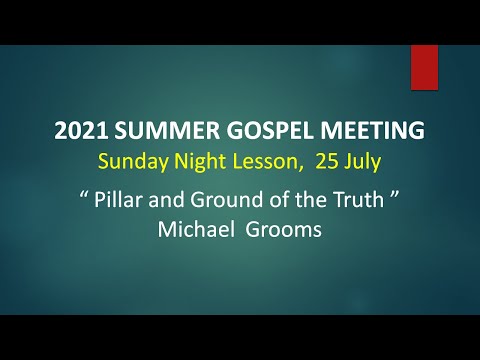 2021 SUMMER GOSPEL MEETING
Sunday Night Lesson, 25 July

“ Pillar and Ground of the Truth ”
Michael Grooms